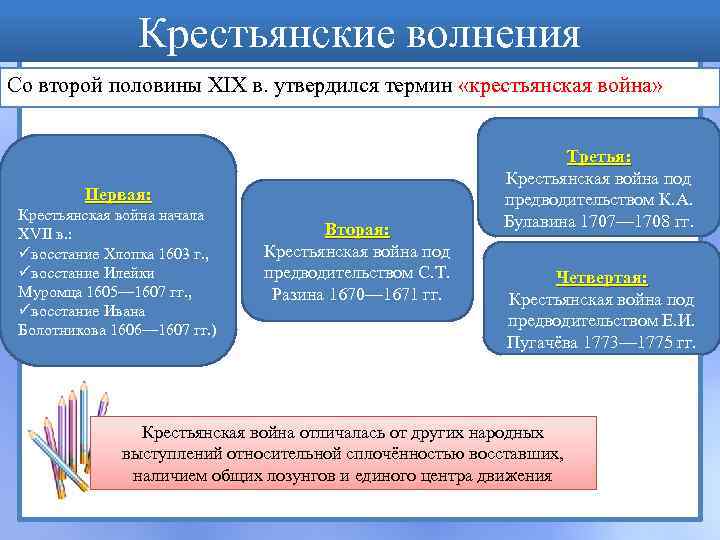 Крестьянские волнения

Со второй половины XIX в. утвердился термин «крестьянская война»

Первая:
Крестьянская война начала XVII в.:
✓восстание Хлопка 1603 г.,
✓восстание Илейки Муромца 1605—1607 гг.,
✓восстание Ивана Болотникова 1606—1607 гг.)

Вторая:
Крестьянская война под предводительством С.Т. Разина 1670—1671 гг.

Третья:
Крестьянская война под предводительством К.А. Булавина 1707—1708 гг.

Четвертая:
Крестьянская война под предводительством Е.И. Пугачёва 1773—1775 гг.

Крестьянская война отличалась от других народных выступлений относительной сплочённостью восставших, наличием общих лозунгов и единого центра движения